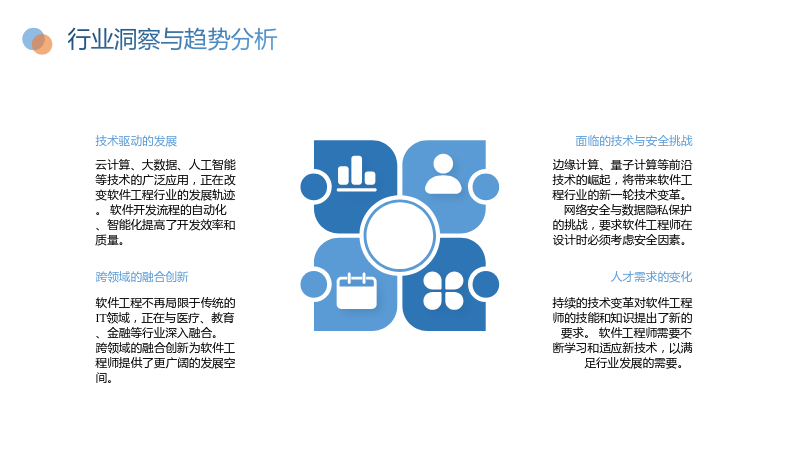 行业洞察与趋势分析

技术驱动的发展

云计算、大数据、人工智能等技术的广泛应用，正在改变软件工程行业的发展轨迹。软件开发流程的自动化、智能化提高了开发效率和质量。

跨领域的融合创新

软件工程不再局限于传统的IT领域，正在与医疗、教育、金融等行业深入融合。跨领域的融合创新为软件工程师提供了更广阔的发展空间。

面临的技术与安全挑战

边缘计算、量子计算等前沿技术的崛起，将带来软件工程行业的新一轮技术变革。网络安全与数据隐私保护的挑战，要求软件工程师在设计时必须考虑安全因素。

人才需求的变化

持续的技术变革对软件工程师的技能和知识提出了新的要求。软件工程师需要不断学习和适应新技术，以满足行业发展的需要。